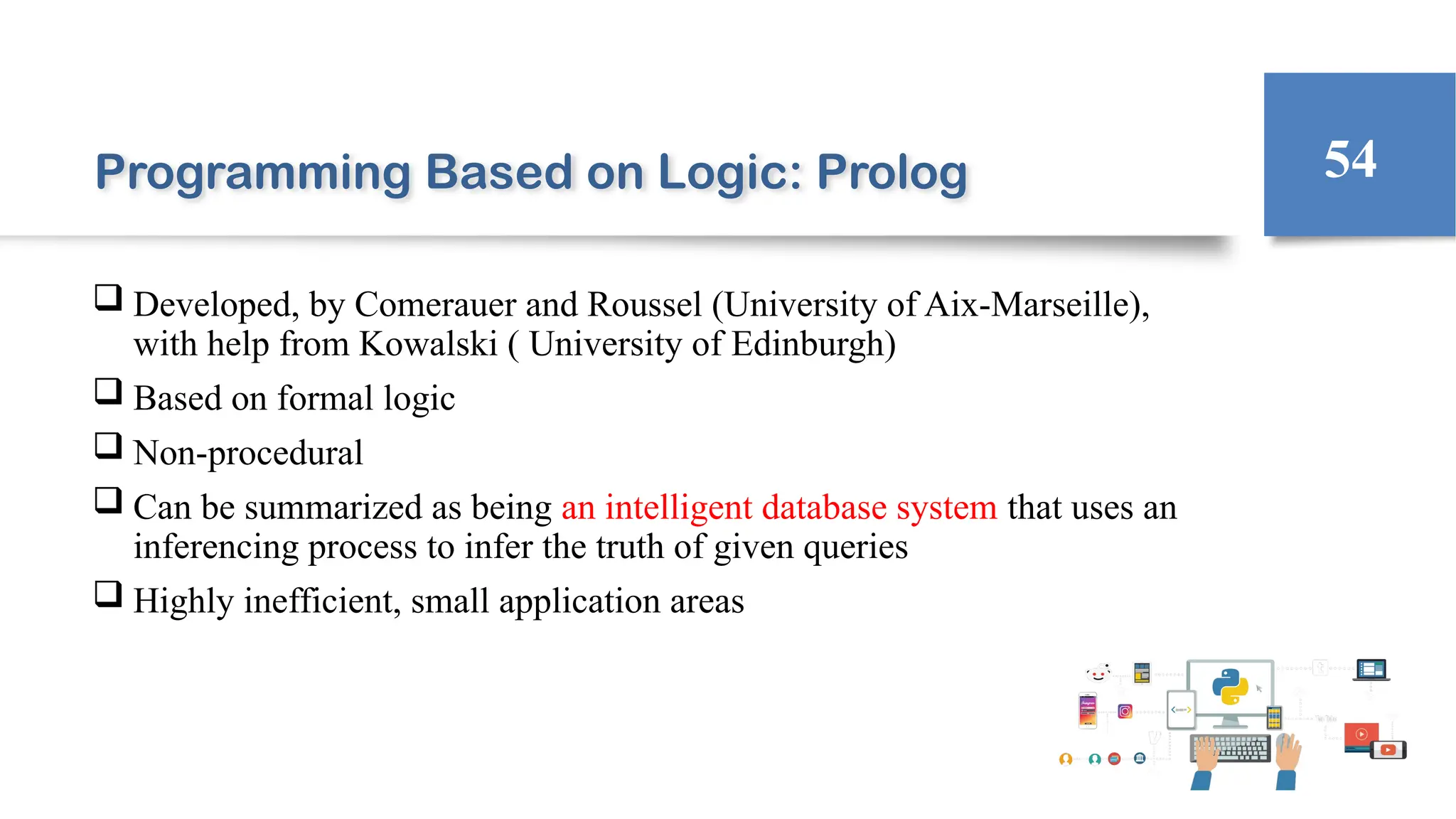 Programming Based on Logic: Prolog

54

❑ Developed, by Comerauer and Roussel (University of Aix-Marseille), with help from Kowalski ( University of Edinburgh)

❑ Based on formal logic

❑ Non-procedural

❑ Can be summarized as being an intelligent database system that uses an inferencing process to infer the truth of given queries

❑ Highly inefficient, small application areas